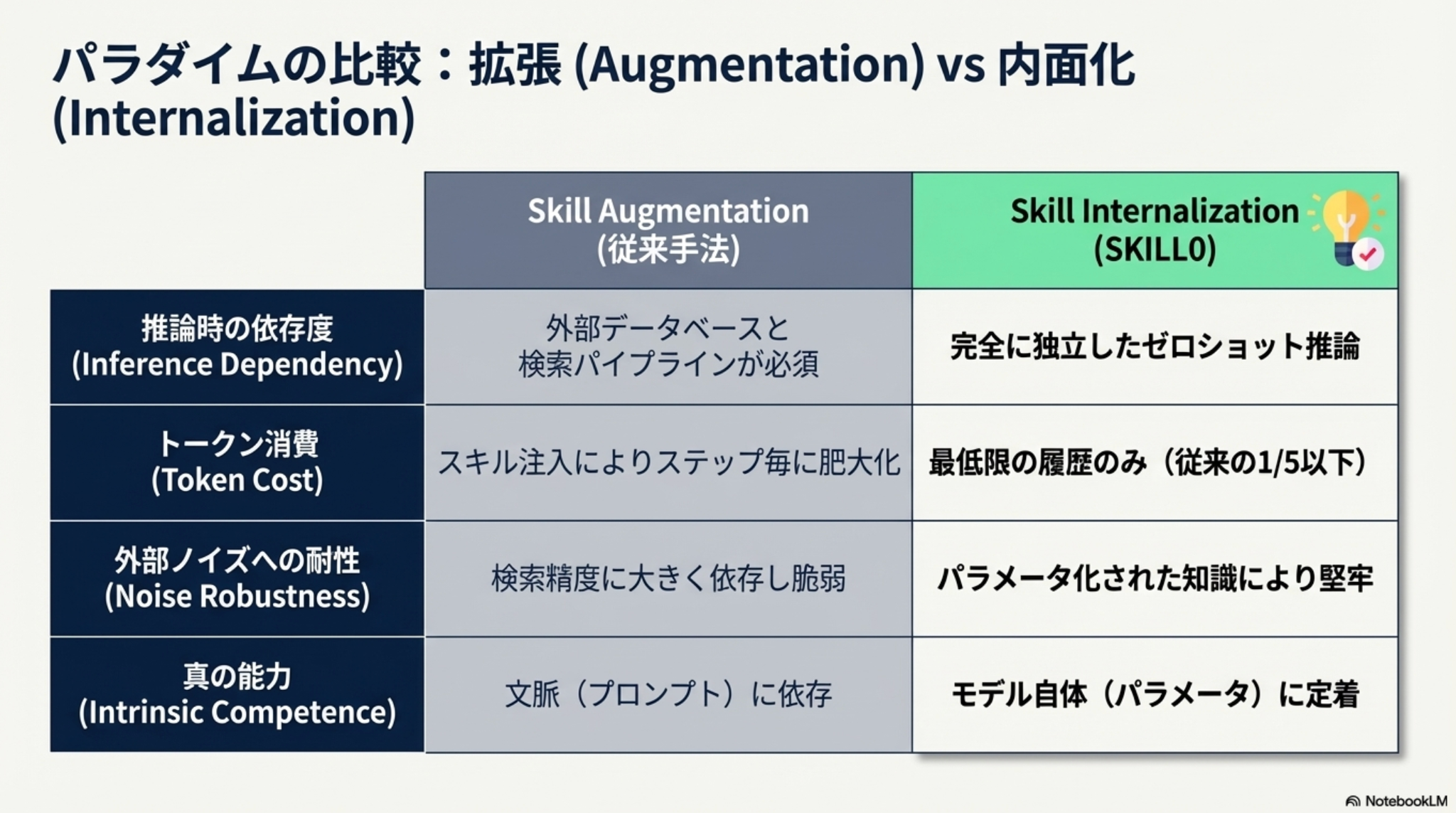 パラダイムの比較：拡張 (Augmentation) vs 内面化 (Internalization)

| | Skill Augmentation (従来手法) | Skill Internalization (SKILL0) |
|---|---|---|
| 推論時の依存度 (Inference Dependency) | 外部データベースと検索パイプラインが必須 | 完全に独立したゼロショット推論 |
| トークン消費 (Token Cost) | スキル注入によりステップ毎に肥大化 | 最低限の履歴のみ（従来の1/5以下） |
| 外部ノイズへの耐性 (Noise Robustness) | 検索精度に大きく依存し脆弱 | パラメータ化された知識により堅牢 |
| 真の能力 (Intrinsic Competence) | 文脈（プロンプト）に依存 | モデル自体（パラメータ）に定着 |

NotebookLM